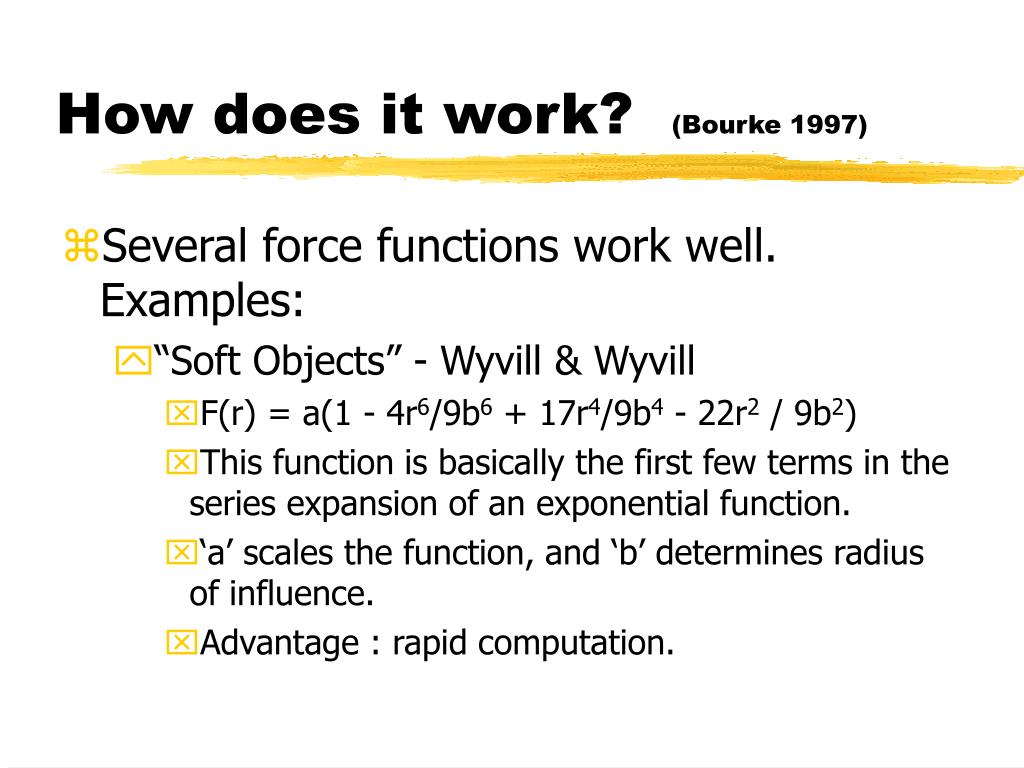 How does it work? (Bourke 1997)

Several force functions work well. Examples:

“Soft Objects” - Wyvill & Wyvill

$F(r) = a(1 - 4r^6/9b^6 + 17r^4/9b^4 - 22r^2 / 9b^2)$

This function is basically the first few terms in the series expansion of an exponential function.

‘a’ scales the function, and ‘b’ determines radius of influence.

Advantage : rapid computation.